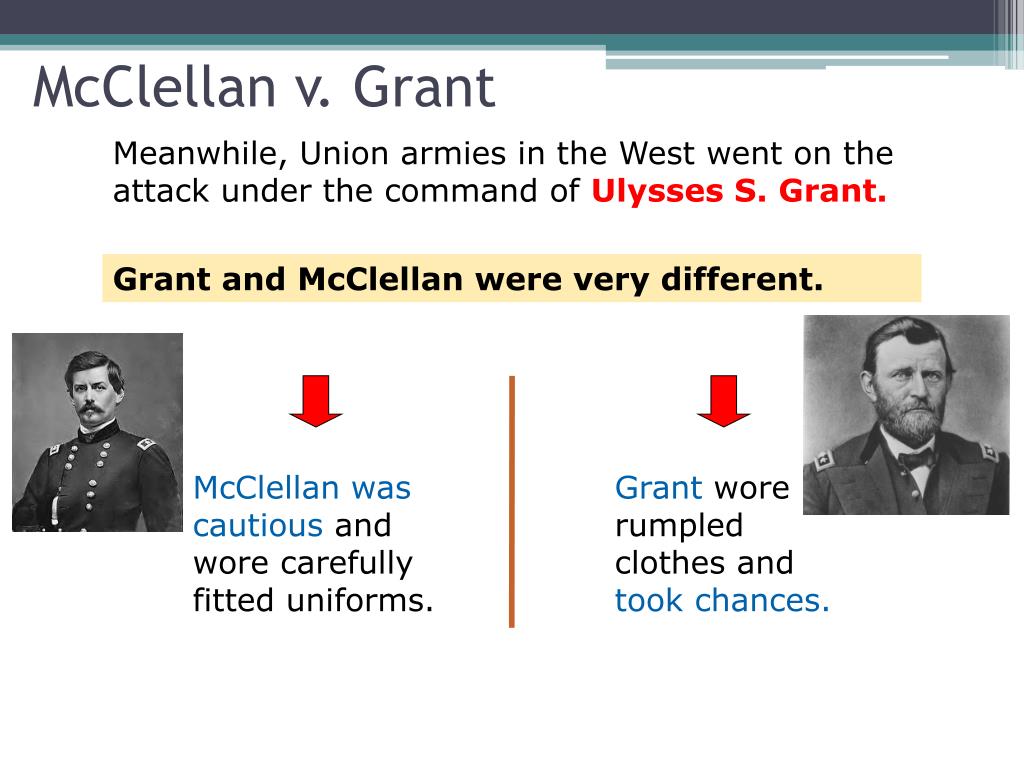 McClellan v. Grant

Meanwhile, Union armies in the West went on the attack under the command of Ulysses S. Grant.

Grant and McClellan were very different.

McClellan was cautious and wore carefully fitted uniforms.

Grant wore rumpled clothes and took chances.